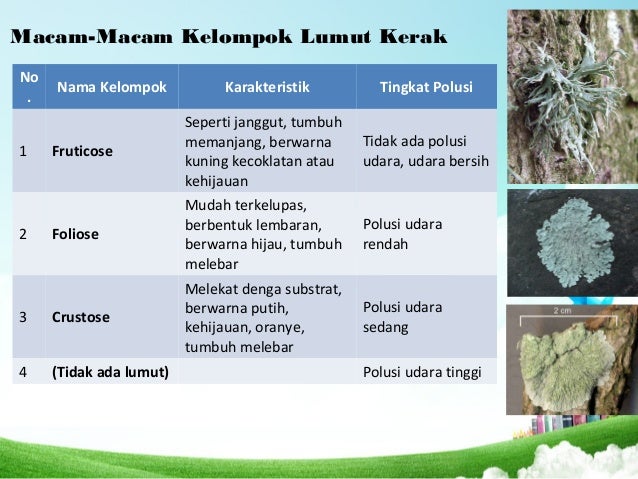 Macam-Macam Kelompok Lumut Kerak

| No. | Nama Kelompok | Karakteristik | Tingkat Polusi |
|---|---|---|---|
| 1 | **Fruticose** | Seperti janggut, tumbuh memanjang, berwarna kuning kecoklatan atau kehijauan | Tidak ada polusi udara, udara bersih |
| 2 | **Foliose** | Mudah terkelupas, berbentuk lembaran, berwarna hijau, tumbuh melebar | Polusi udara rendah |
| 3 | **Crustose** | Melekat denga substrat, berwarna putih, kehijauan, oranye, tumbuh melebar | Polusi udara sedang |
| 4 | **(Tidak ada lumut)** | | Polusi udara tinggi |

2 cm